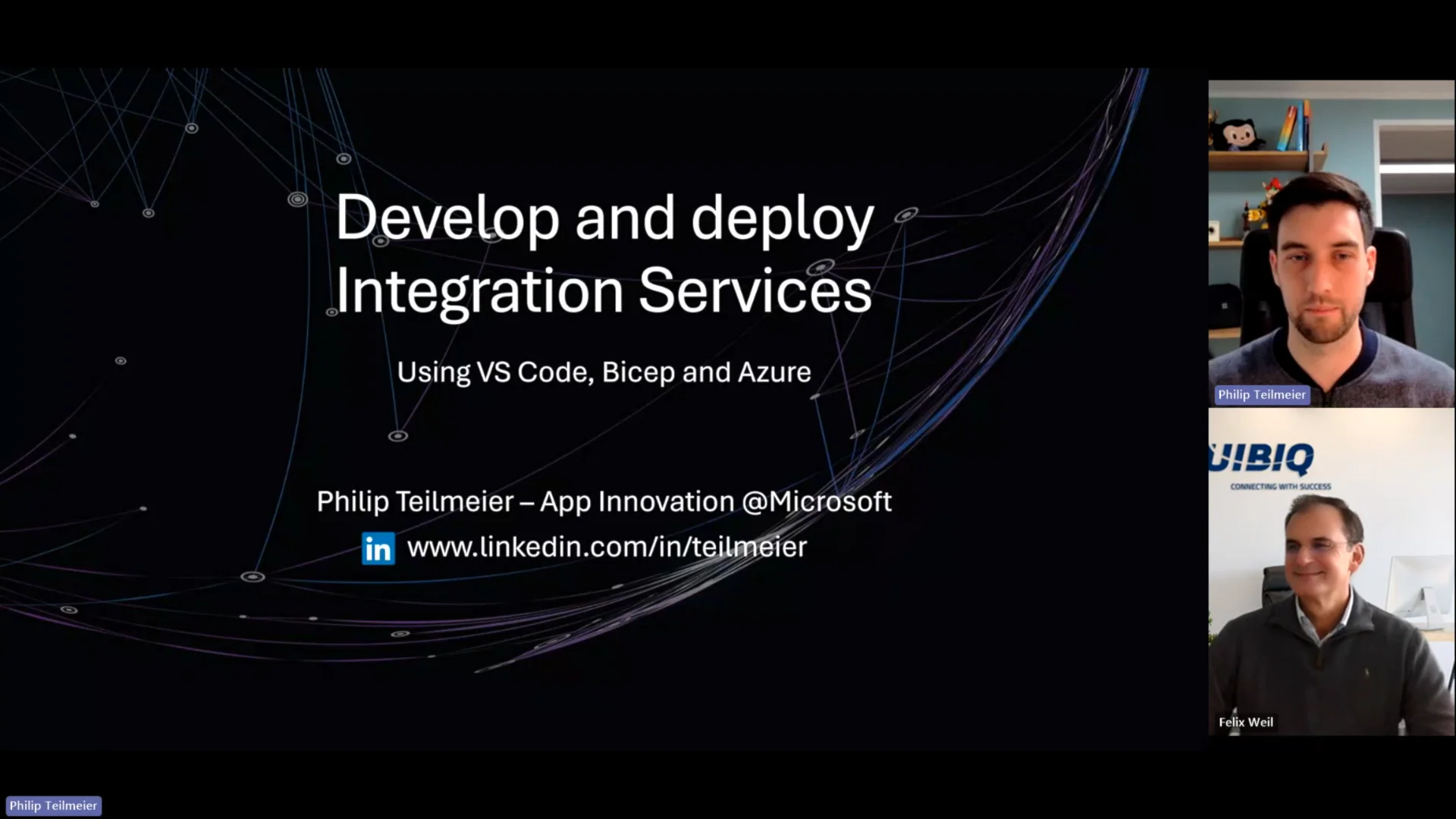 Develop and deploy Integration Services

Using VS Code, Bicep and Azure

Philip Teilmeier – App Innovation @Microsoft

in www.linkedin.com/in/teilmeier

Philip Teilmeier

UIBIQ
CONNECTING WITH SUCCESS

Felix Weil

Philip Teilmeier